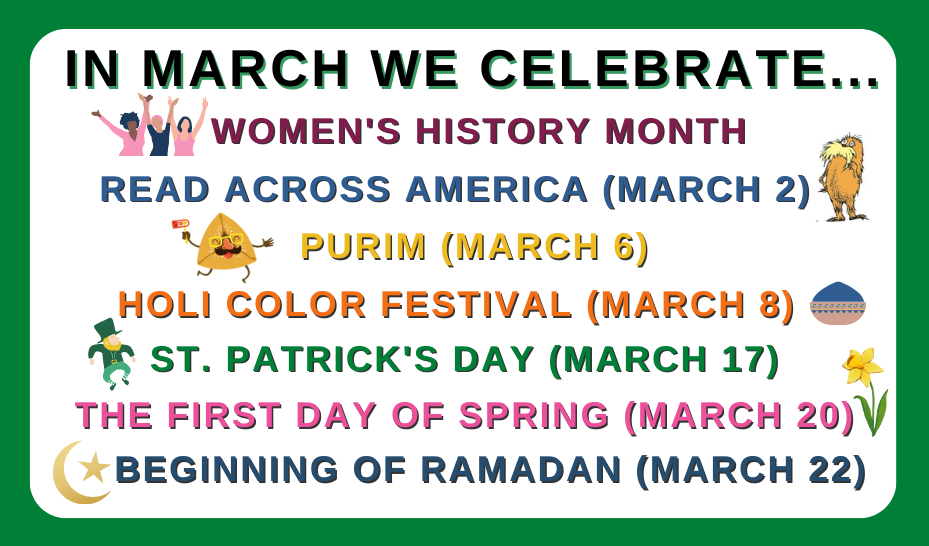 IN MARCH WE CELEBRATE...

WOMEN'S HISTORY MONTH

READ ACROSS AMERICA (MARCH 2)

PURIM (MARCH 6)

HOLI COLOR FESTIVAL (MARCH 8)

ST. PATRICK'S DAY (MARCH 17)

THE FIRST DAY OF SPRING (MARCH 20)

BEGINNING OF RAMADAN (MARCH 22)